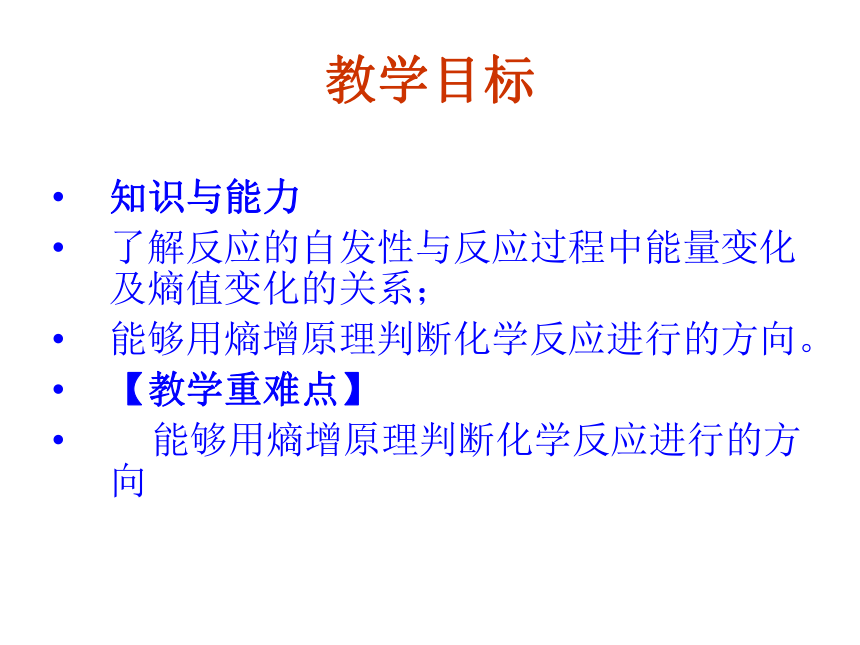 教学目标

• 知识与能力
• 了解反应的自发性与反应过程中能量变化及熵值变化的关系；
• 能够用熵增原理判断化学反应进行的方向。
• 【教学重难点】
• 能够用熵增原理判断化学反应进行的方向